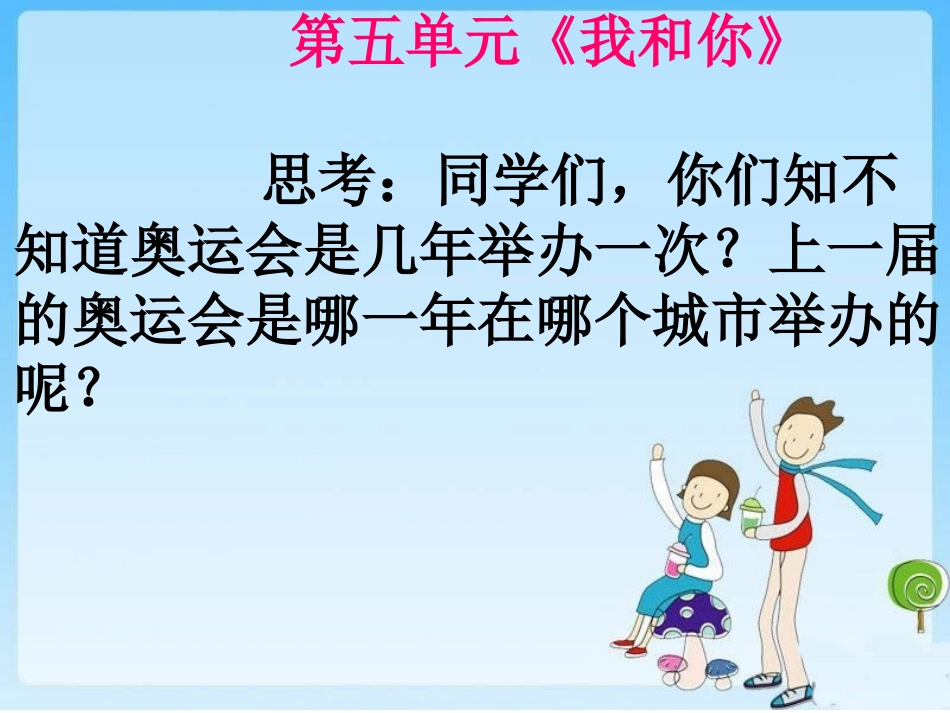 第五单元《我和你》

思考：同学们，你们知不知道奥运会是几年举办一次？上一届的奥运会是哪一年在哪个城市举办的呢？